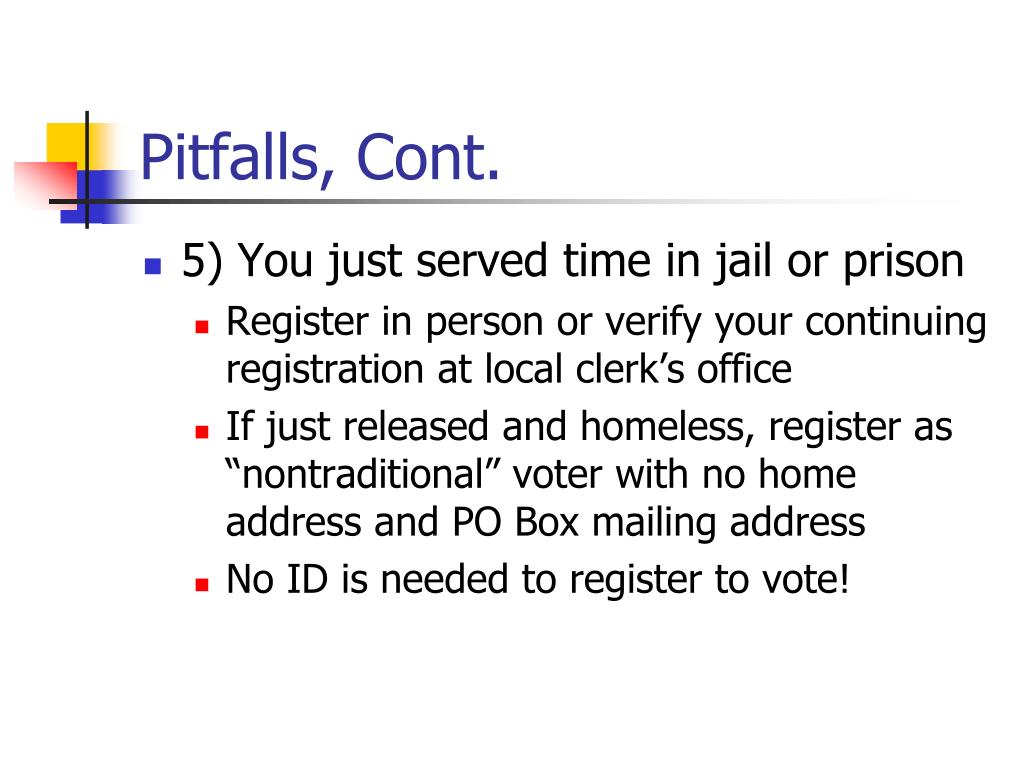 Pitfalls, Cont.

5) You just served time in jail or prison

Register in person or verify your continuing registration at local clerk’s office

If just released and homeless, register as “nontraditional” voter with no home address and PO Box mailing address

No ID is needed to register to vote!